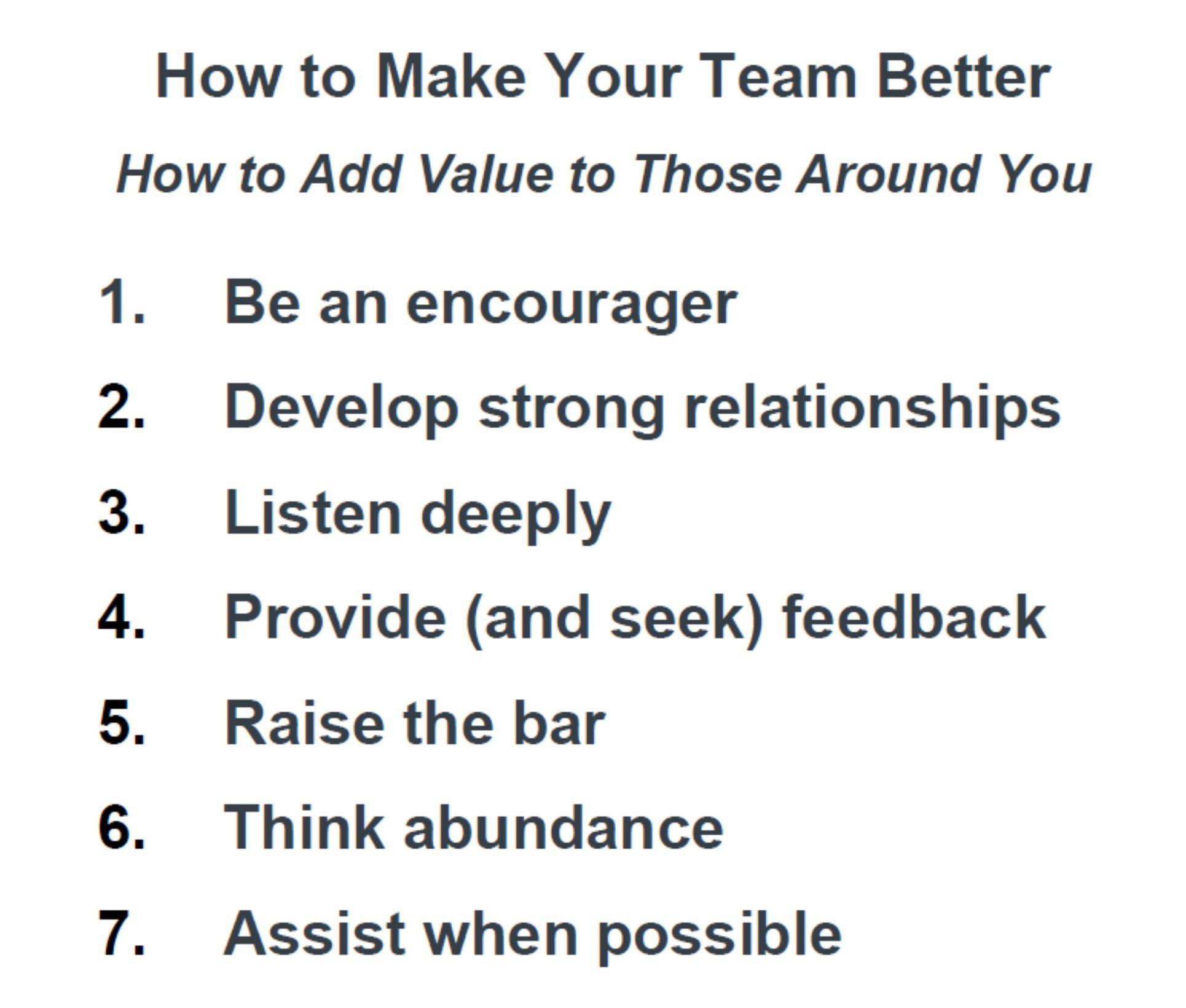 How to Make Your Team Better

How to Add Value to Those Around You

1. Be an encourager
2. Develop strong relationships
3. Listen deeply
4. Provide (and seek) feedback
5. Raise the bar
6. Think abundance
7. Assist when possible